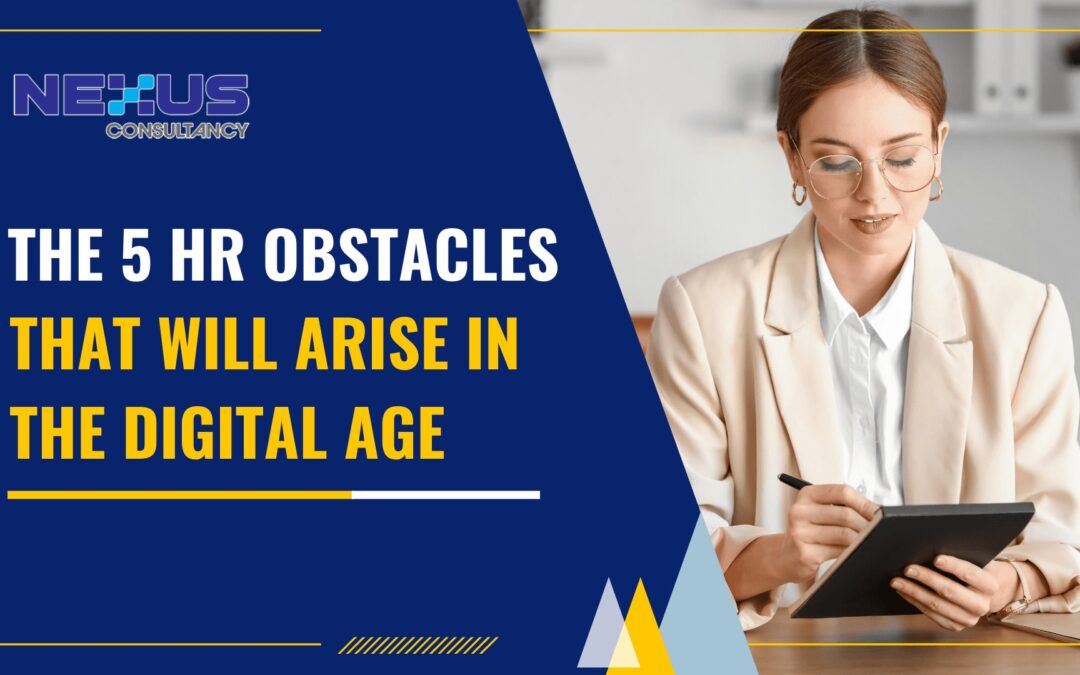 NEXUS
CONSULTANCY

THE 5 HR OBSTACLES THAT WILL ARISE IN THE DIGITAL AGE